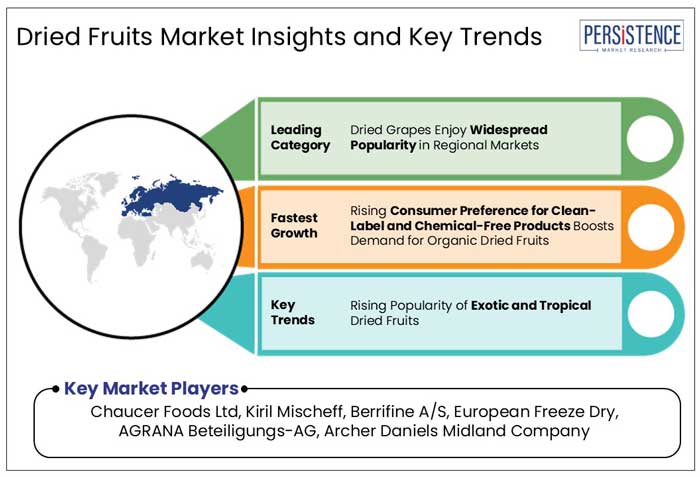 Dried Fruits Market Insights and Key Trends

PERSISTENCE
MARKET RESEARCH

Leading Category
Dried Grapes Enjoy Widespread Popularity in Regional Markets

Fastest Growth
Rising Consumer Preference for Clean-Label and Chemical-Free Products Boosts Demand for Organic Dried Fruits

Key Trends
Rising Popularity of Exotic and Tropical Dried Fruits

Key Market Players
Chaucer Foods Ltd, Kiril Mischeff, Berrifine A/S, European Freeze Dry, AGRANA Beteiligungs-AG, Archer Daniels Midland Company